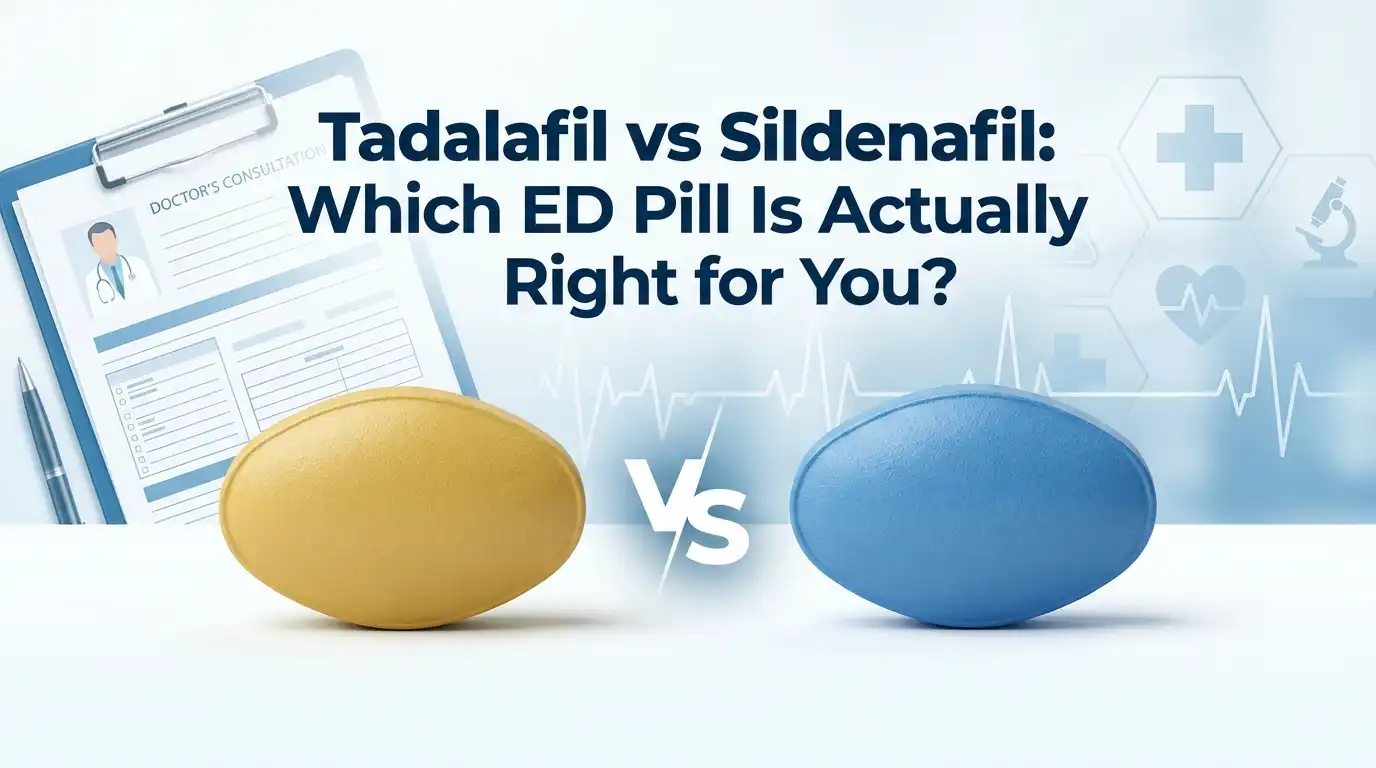 DOCTOR'S CONSULTATION

Tadalafil vs Sildenafil: Which ED Pill Is Actually Right for You?

VS